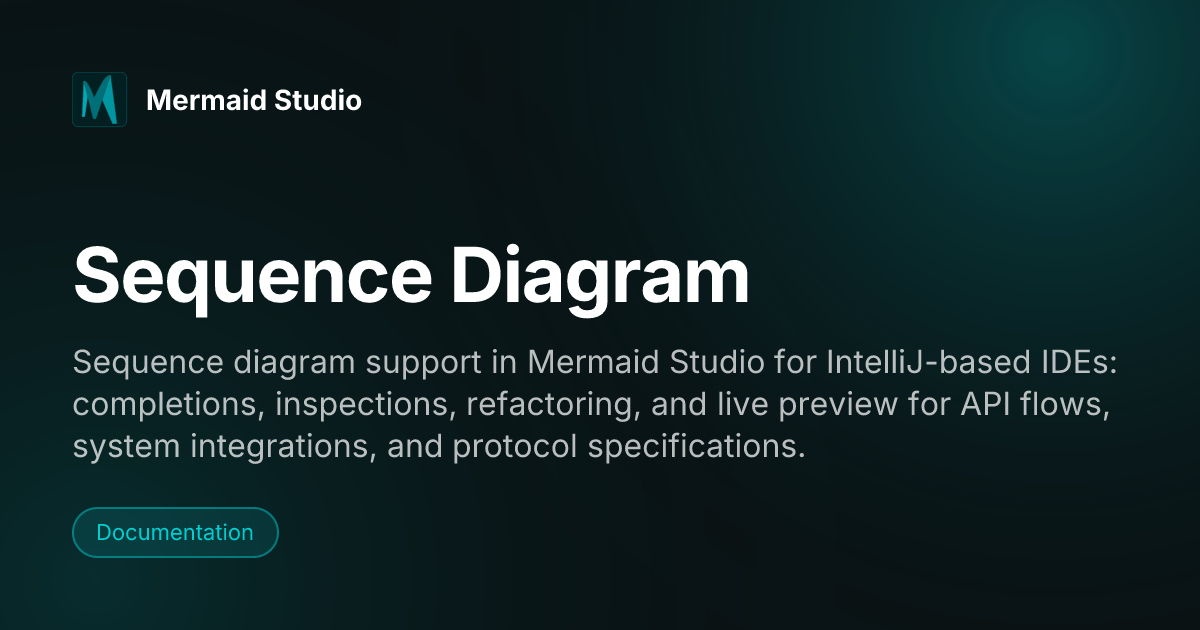 Mermaid Studio

Sequence Diagram

Sequence diagram support in Mermaid Studio for IntelliJ-based IDEs: completions, inspections, refactoring, and live preview for API flows, system integrations, and protocol specifications.

Documentation